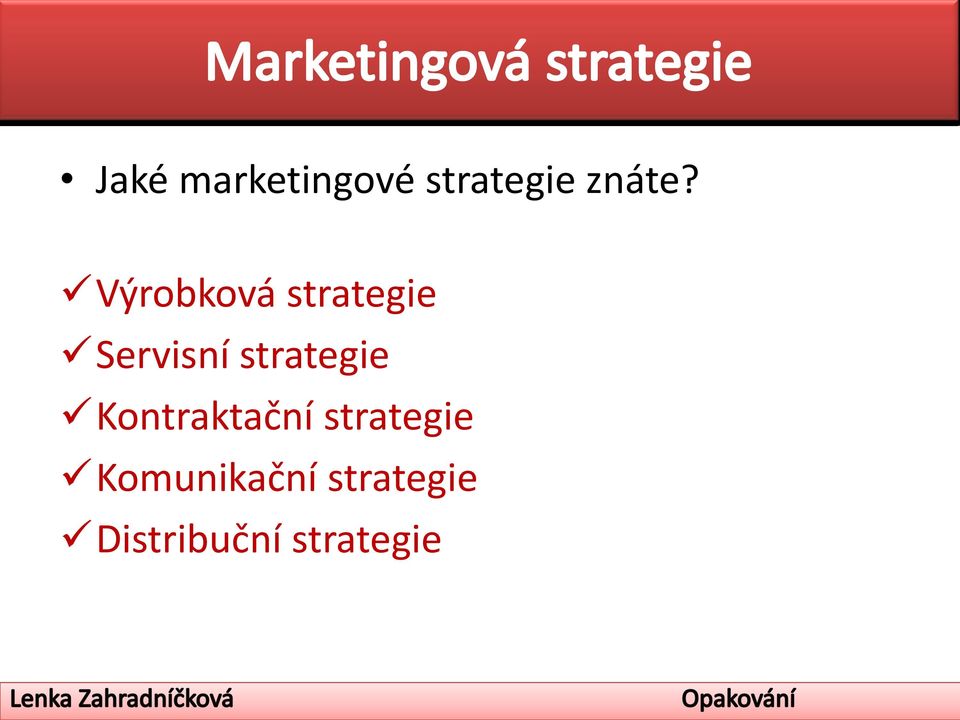 Marketingová strategie

• Jaké marketingové strategie znáte?

✓ Výrobková strategie
✓ Servisní strategie
✓ Kontraktační strategie
✓ Komunikační strategie
✓ Distribuční strategie

Lenka Zahradníčková Opakování